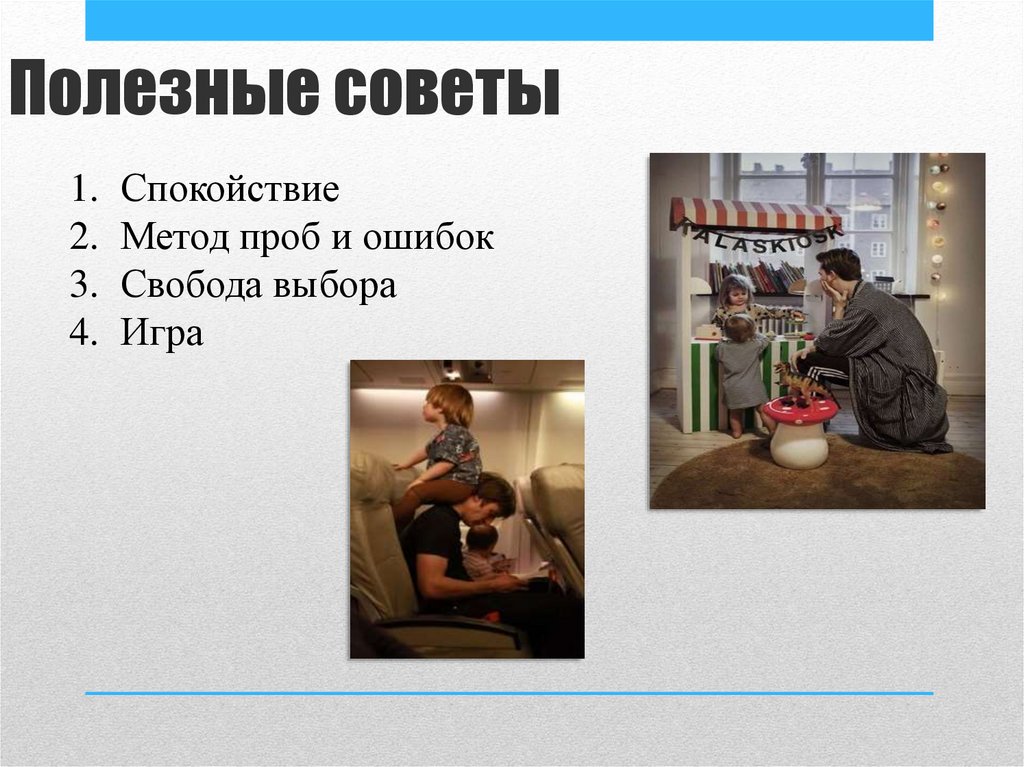 Полезные советы

1. Спокойствие
2. Метод проб и ошибок
3. Свобода выбора
4. Игра

ALASKIOSK